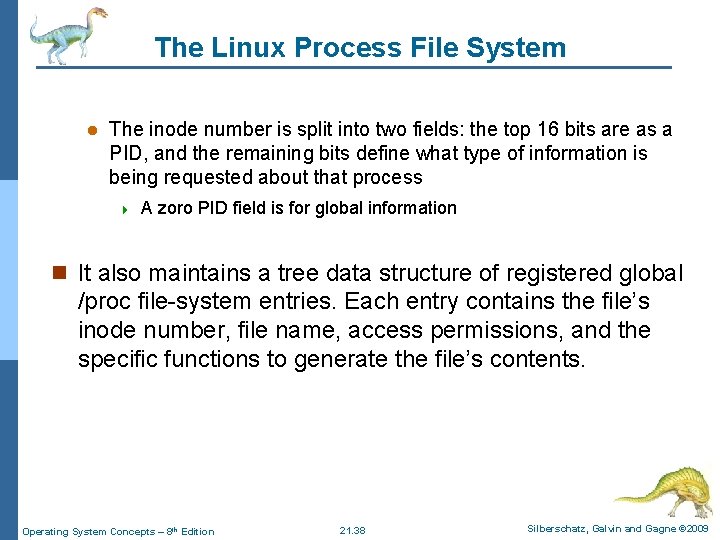 The Linux Process File System

The inode number is split into two fields: the top 16 bits are as a PID, and the remaining bits define what type of information is being requested about that process

A zoro PID field is for global information

It also maintains a tree data structure of registered global /proc file-system entries. Each entry contains the file's inode number, file name, access permissions, and the specific functions to generate the file's contents.

Operating System Concepts – 8th Edition

21.38

Silberschatz, Galvin and Gagne ©2009